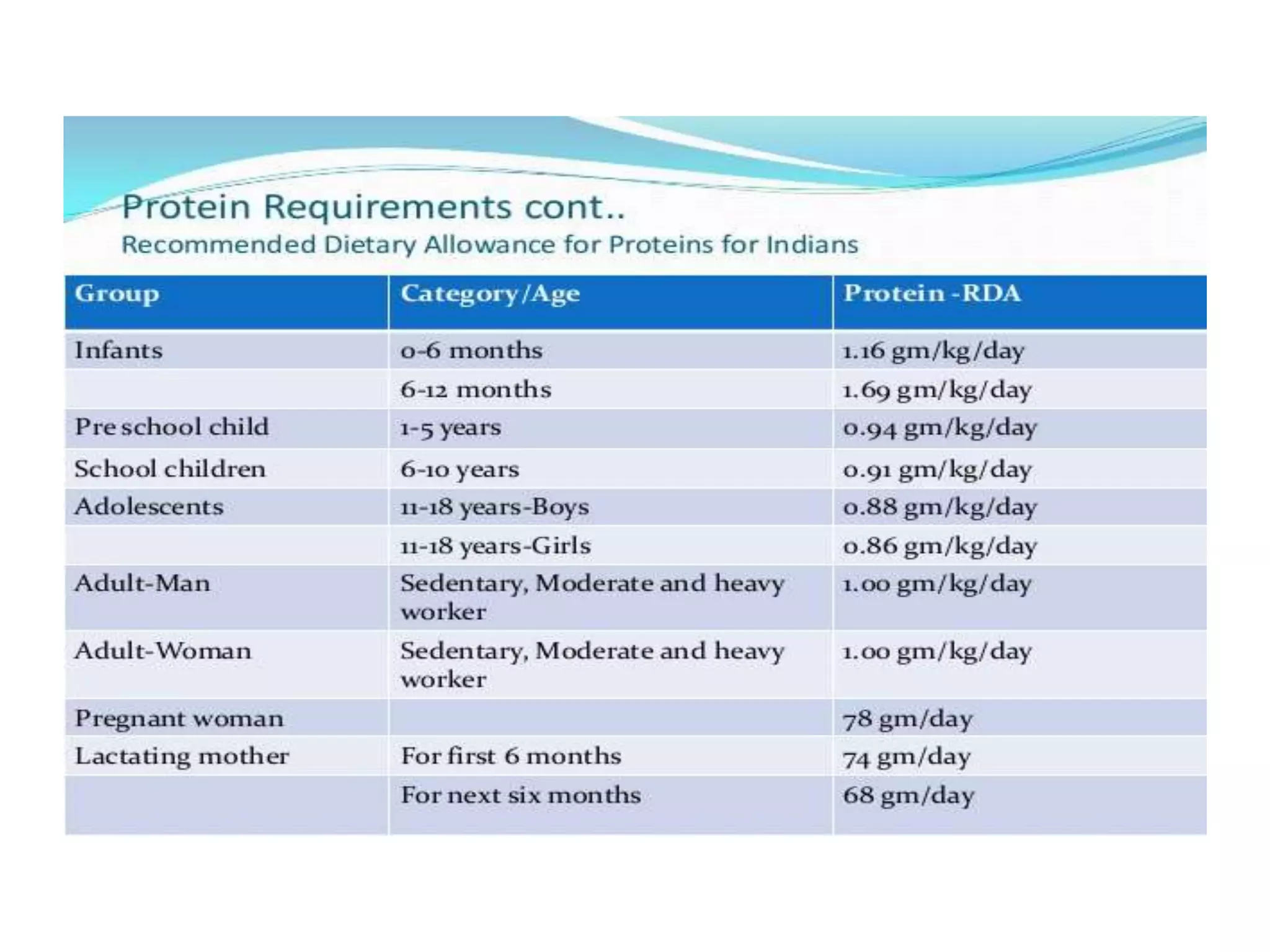 Protein Requirements cont..
Recommended Dietary Allowance for Proteins for Indians

| Group | Category/Age | Protein -RDA |
|---|---|---|
| Infants | 0-6 months | 1.16 gm/kg/day |
| | 6-12 months | 1.69 gm/kg/day |
| Pre school child | 1-5 years | 0.94 gm/kg/day |
| School children | 6-10 years | 0.91 gm/kg/day |
| Adolescents | 11-18 years-Boys | 0.88 gm/kg/day |
| | 11-18 years-Girls | 0.86 gm/kg/day |
| Adult-Man | Sedentary, Moderate and heavy worker | 1.00 gm/kg/day |
| Adult-Woman | Sedentary, Moderate and heavy worker | 1.00 gm/kg/day |
| Pregnant woman | | 78 gm/day |
| Lactating mother | For first 6 months | 74 gm/day |
| | For next six months | 68 gm/day |